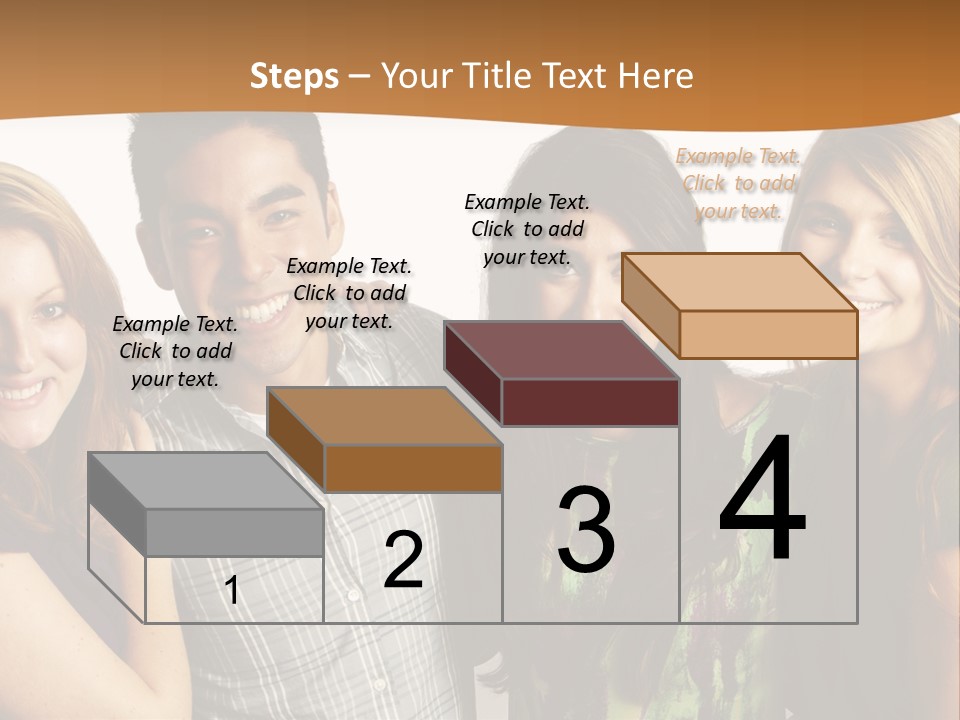 Steps – Your Title Text Here

Example Text. Click to add your text.

Example Text. Click to add your text.

Example Text. Click to add your text.

Example Text. Click to add your text.

1

2

3

4